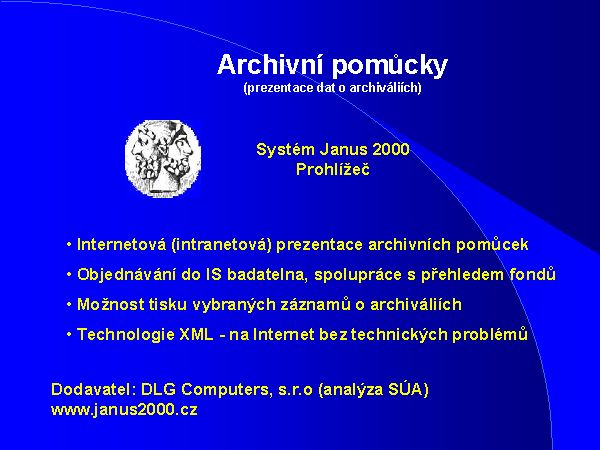 Archivní pomůcky
(prezentace dat o archiváliích)

Systém Janus 2000
Prohlížeč

• Internetová (intranetová) prezentace archivních pomůcek
• Objednávání do IS badatelna, spolupráce s přehledem fondů
• Možnost tisku vybraných záznamů o archiváliích
• Technologie XML - na Internet bez technických problémů

Dodavatel: DLG Computers, s.r.o (analýza SÚA)
www.janus2000.cz